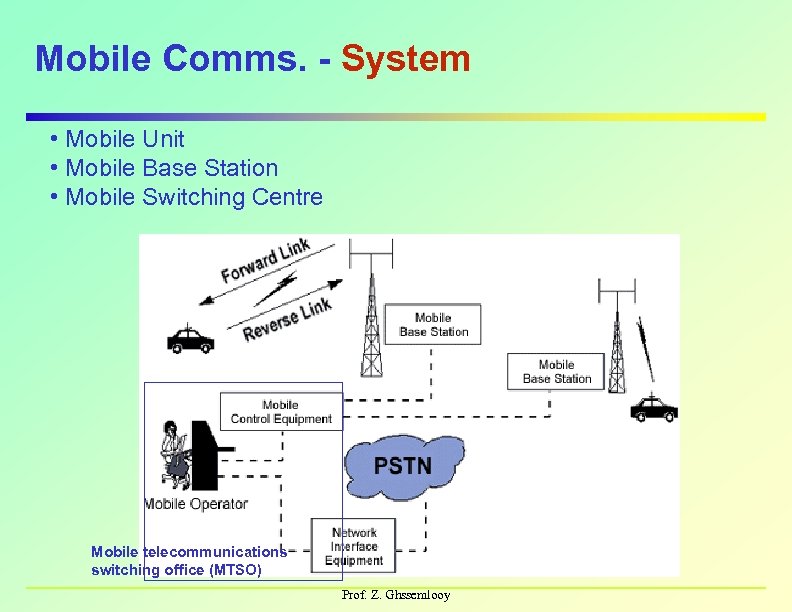 Mobile Comms. - System

• Mobile Unit
• Mobile Base Station
• Mobile Switching Centre

Forward Link

Reverse Link

Mobile Base Station

Mobile Base Station

Mobile Control Equipment

PSTN

Mobile Operator

Network Interface Equipment

Mobile telecommunications switching office (MTSO)

Prof. Z. Ghssemlooy